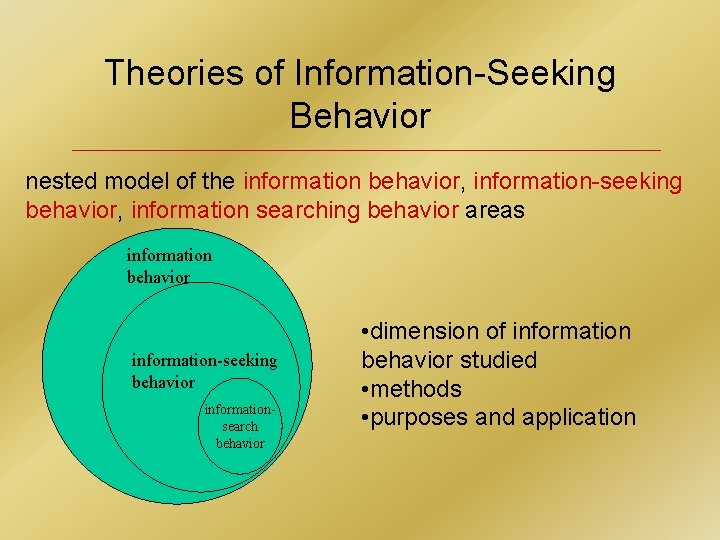 Theories of Information-Seeking Behavior

nested model of the information behavior, information-seeking behavior, information searching behavior areas

information behavior

information-seeking behavior

information-search behavior

•dimension of information behavior studied
•methods
•purposes and application